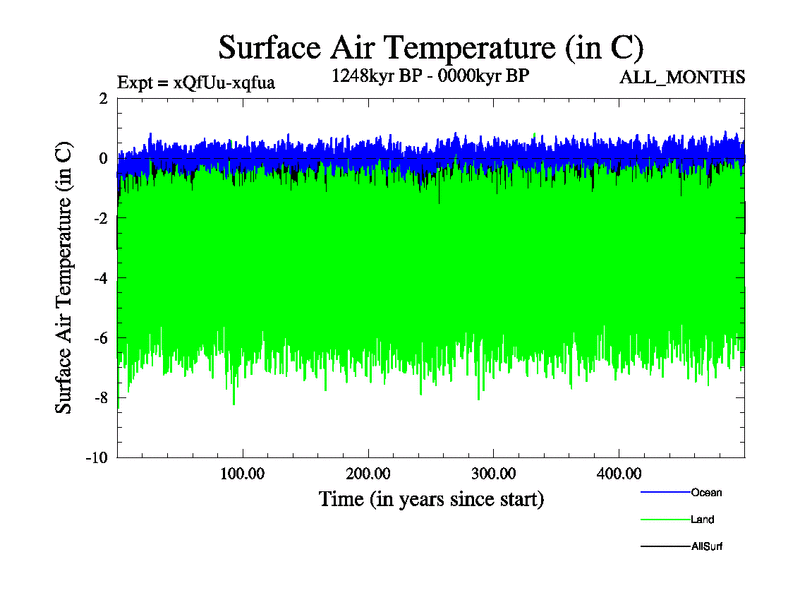 Surface Air Temperature (in C)

Expt = xQfUu-xqfua

1248kyr BP - 0000kyr BP

ALL_MONTHS

Surface Air Temperature (in C)

2
0
-2
-4
-6
-8
-10

100.00
200.00
300.00
400.00

Time (in years since start)

Ocean
Land
AllSurf